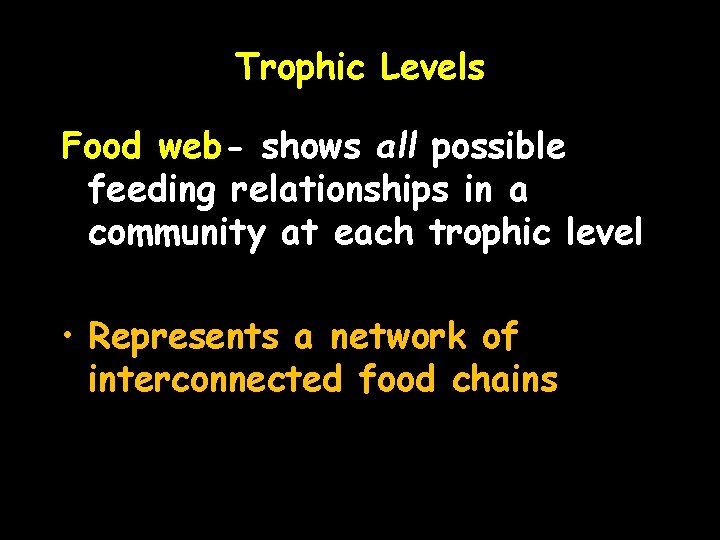 Trophic Levels

Food web- shows all possible feeding relationships in a community at each trophic level

• Represents a network of interconnected food chains